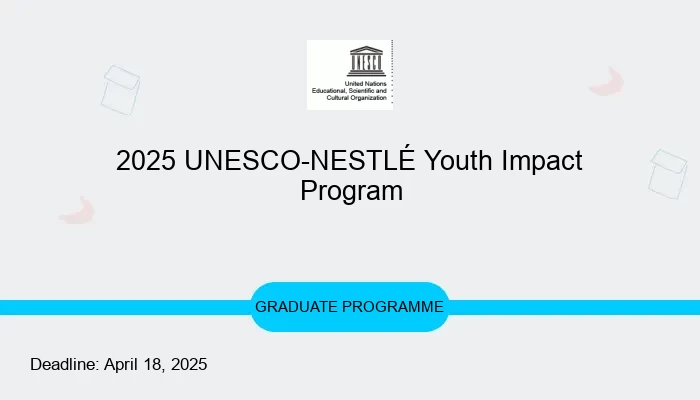 UNESCO

United Nations
Educational, Scientific and
Cultural Organization

2025 UNESCO-NESTLÉ Youth Impact Program

GRADUATE PROGRAMME

Deadline: April 18, 2025